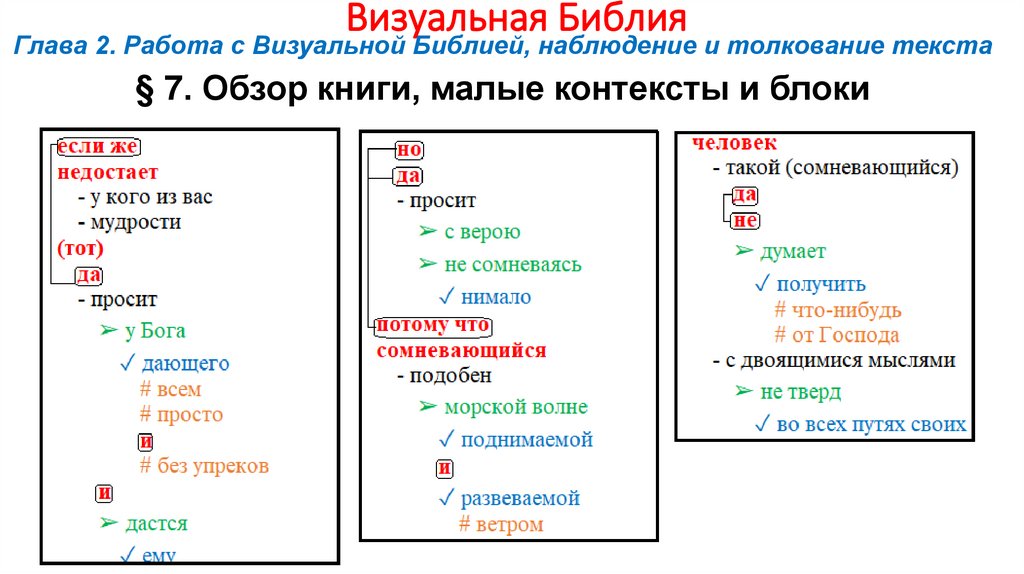 Визуальная Библия

Глава 2. Работа с Визуальной Библией, наблюдение и толкование текста

§ 7. Обзор книги, малые контексты и блоки

если же
недостает
- у кого из вас
- мудрости
(тот)
да
- просит
➢ у Бога
✓ дающего
# всем
# просто
и
# без упреков
и
➢ дастся
✓ ему

но
да
- просит
➢ с верою
➢ не сомневаясь
✓ нимало
потому что
сомневающийся
- подобен
➢ морской волне
✓ поднимаемой
и
✓ развеваемой
# ветром

человек
- такой (сомневающийся)
да
не
➢ думает
✓ получить
# что-нибудь
# от Господа
- с двоящимися мыслями
➢ не тверд
✓ во всех путях своих